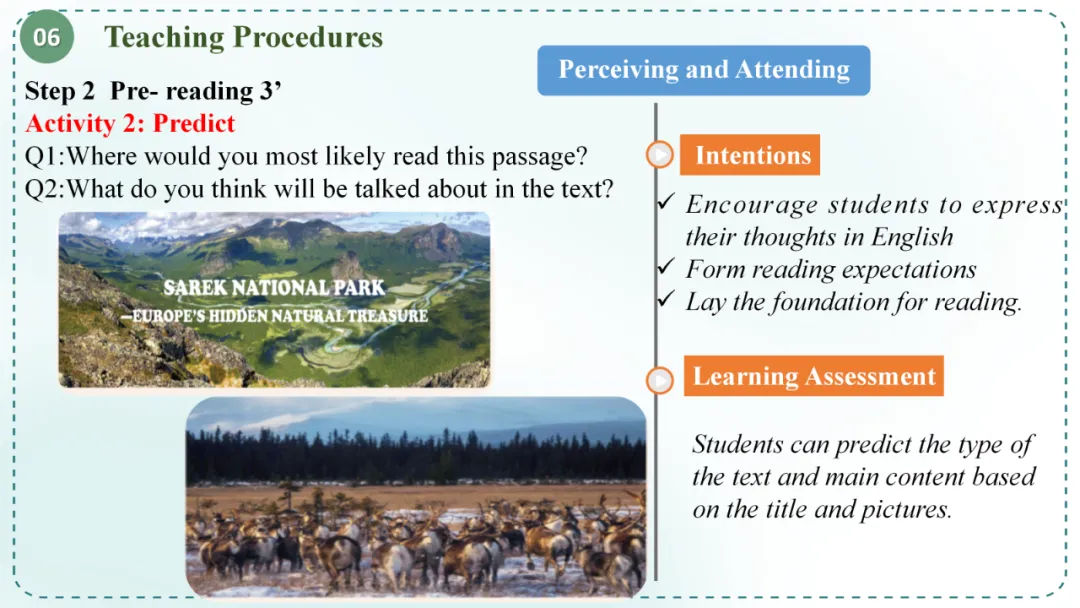 06 Teaching Procedures

Step 2 Pre- reading 3’

Activity 2: Predict

Q1:Where would you most likely read this passage?

Q2:What do you think will be talked about in the text?

SAREK NATIONAL PARK
—EUROPE'S HIDDEN NATURAL TREASURE

Perceiving and Attending

Intentions

✓ Encourage students to express their thoughts in English
✓ Form reading expectations
✓ Lay the foundation for reading.

Learning Assessment

Students can predict the type of the text and main content based on the title and pictures.